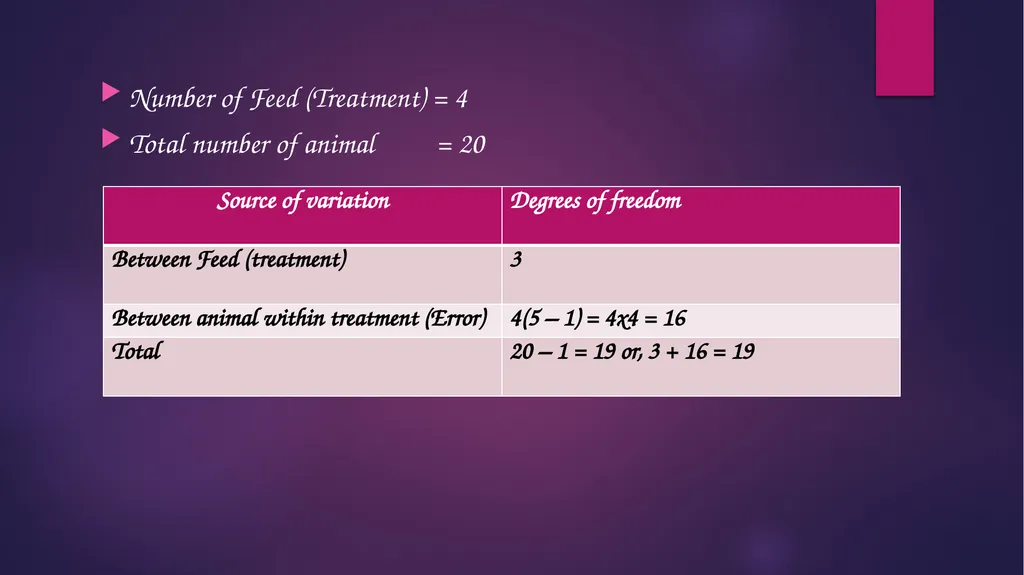 Number of Feed (Treatment) = 4

Total number of animal = 20

| Source of variation | Degrees of freedom |
|---|---|
| Between Feed (treatment) | 3 |
| Between animal within treatment (Error) | 4(5 – 1) = 4x4 = 16 |
| Total | 20 – 1 = 19 or, 3 + 16 = 19 |